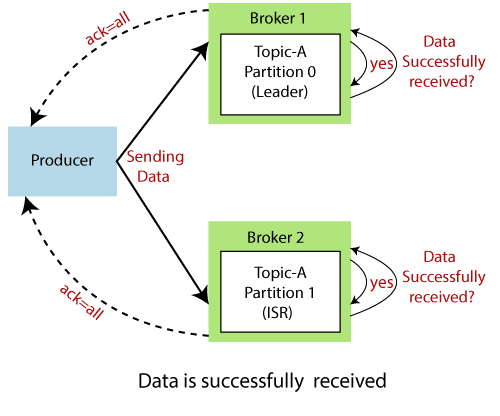 ack=all

Broker 1

Topic-A
Partition 0
(Leader)

yes

Data
Successfully
received?

Producer

Sending
Data

Broker 2

Topic-A
Partition 1
(ISR)

yes

Data
Successfully
received?

ack=all

Data is successfully received